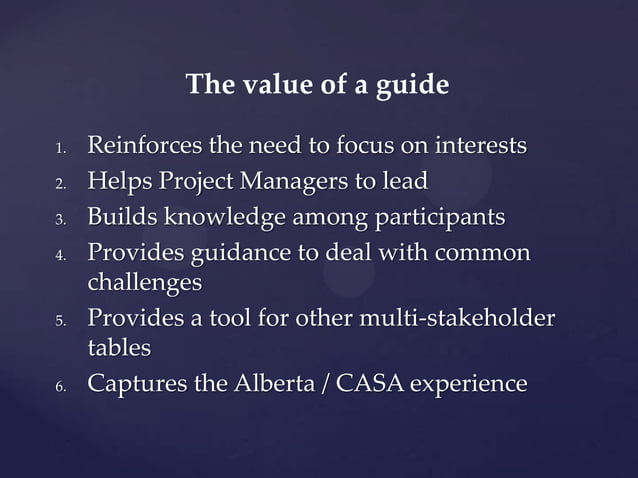 The value of a guide

1. Reinforces the need to focus on interests
2. Helps Project Managers to lead
3. Builds knowledge among participants
4. Provides guidance to deal with common challenges
5. Provides a tool for other multi-stakeholder tables
6. Captures the Alberta / CASA experience